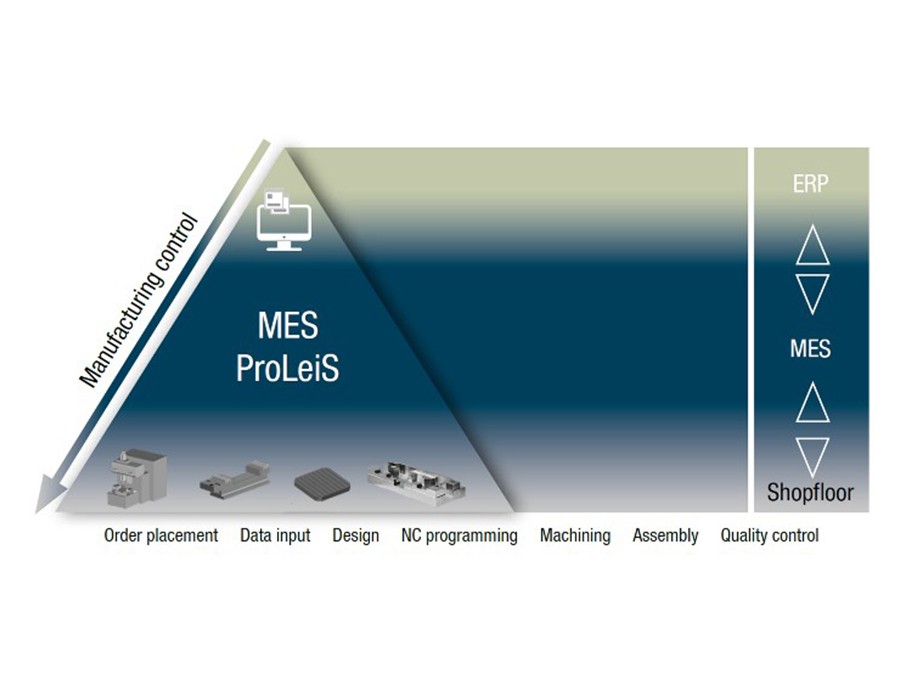 Manufacturing control

MES
ProLeiS

ERP

MES

Shopfloor

Order placement Data input Design NC programming Machining Assembly Quality control